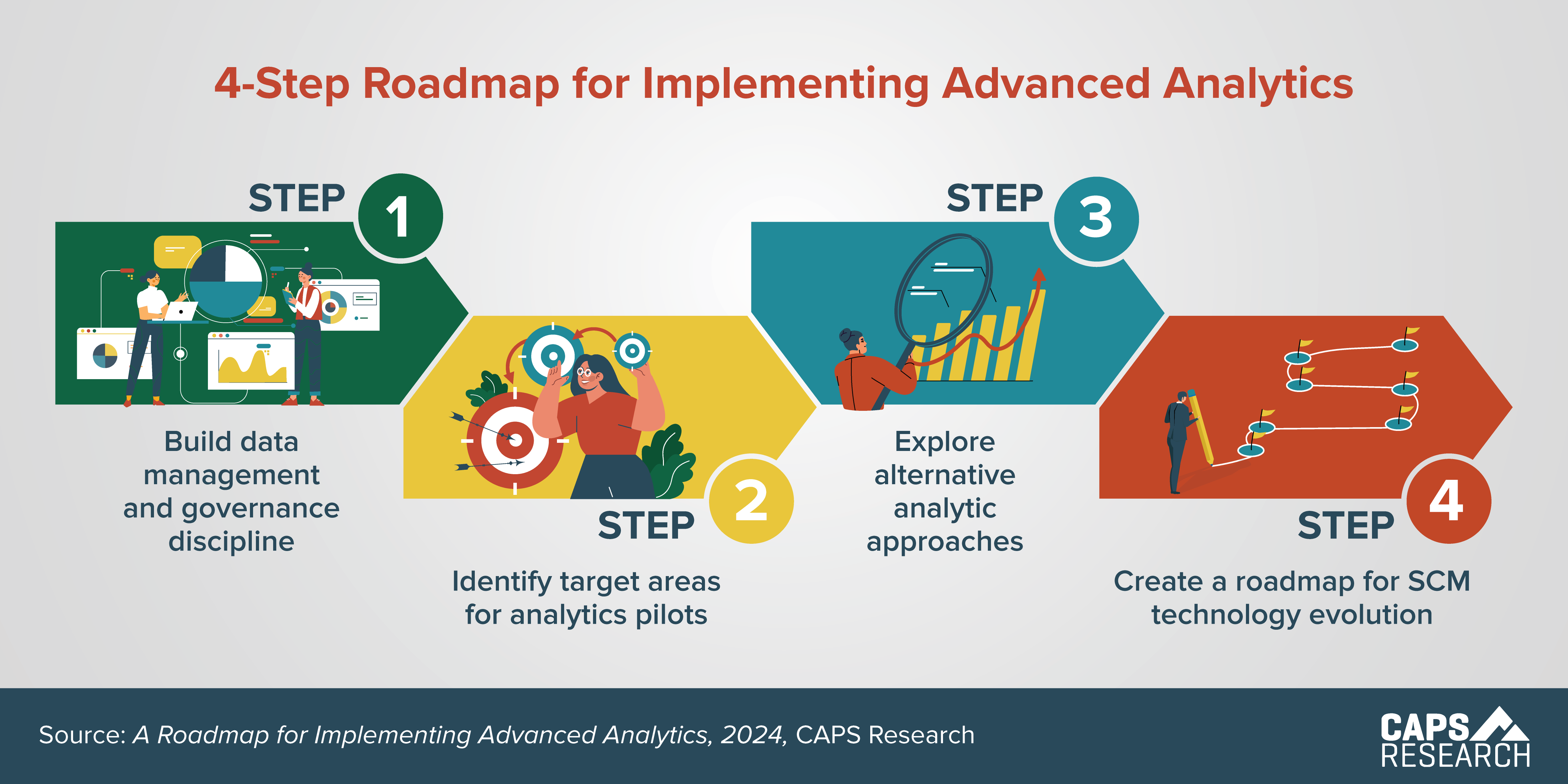 4-Step Roadmap for Implementing Advanced Analytics

STEP 1

Build data management and governance discipline

STEP 2

Identify target areas for analytics pilots

STEP 3

Explore alternative analytic approaches

STEP 4

Create a roadmap for SCM technology evolution

Source: A Roadmap for Implementing Advanced Analytics, 2024, CAPS Research

CAPS RESEARCH